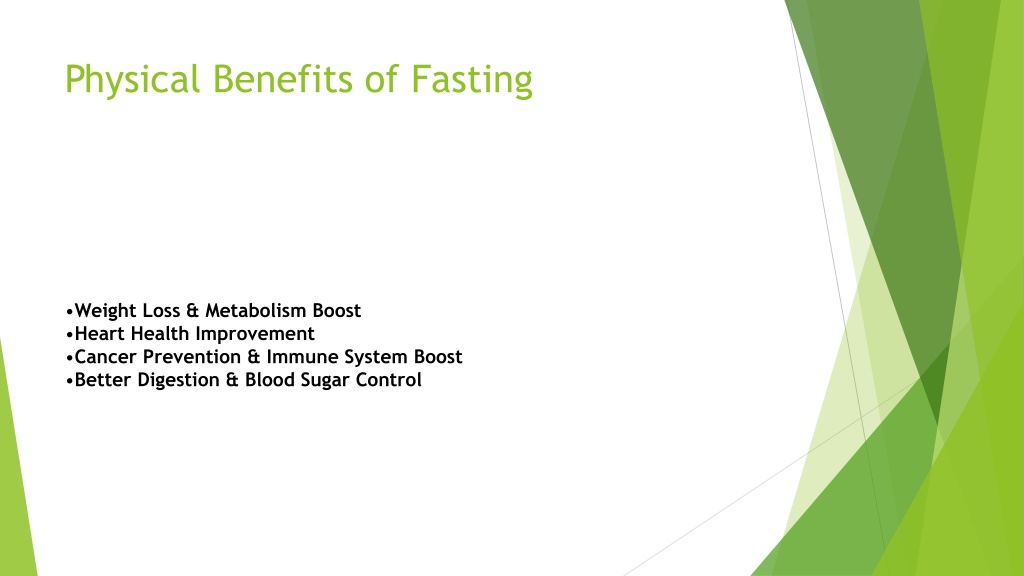 Physical Benefits of Fasting

•Weight Loss & Metabolism Boost
•Heart Health Improvement
•Cancer Prevention & Immune System Boost
•Better Digestion & Blood Sugar Control